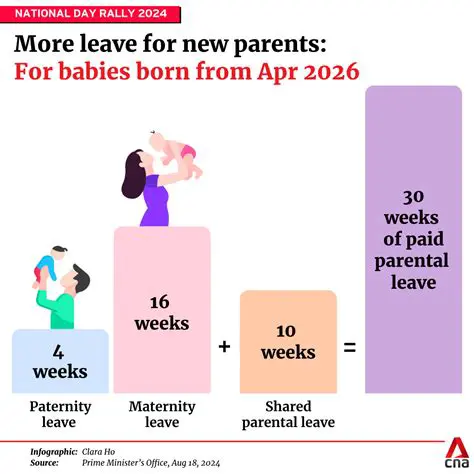 NATIONAL DAY RALLY 2024

More leave for new parents:
For babies born from Apr 2026

4 weeks

Paternity leave

16 weeks

Maternity leave

+

10 weeks

Shared parental leave

=

30 weeks of paid parental leave

Infographic: Clara Ho
Source: Prime Minister's Office, Aug 18, 2024

cna